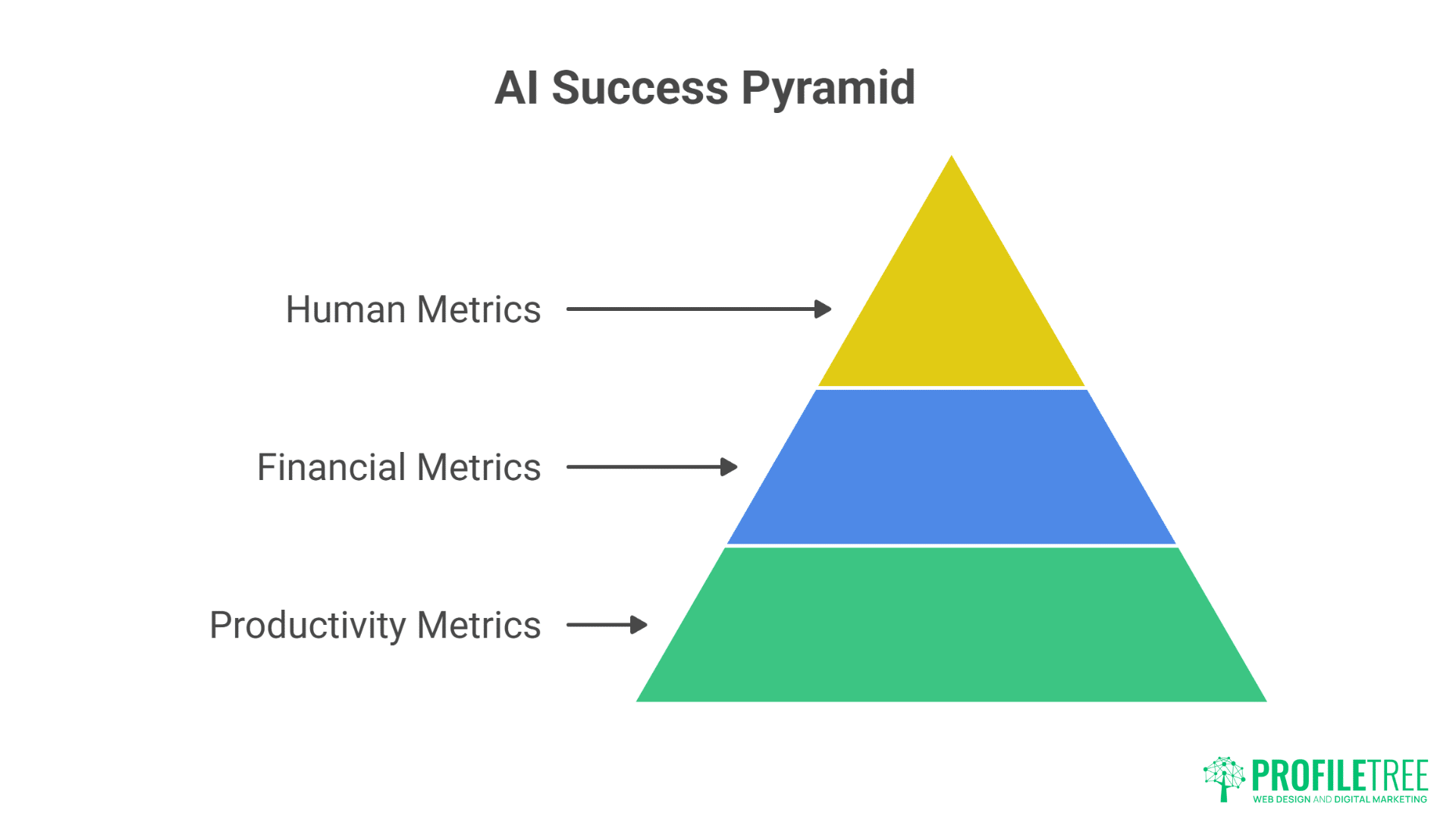 AI Success Pyramid

Human Metrics

Financial Metrics

Productivity Metrics

PROFILETREE
WEB DESIGN AND DIGITAL MARKETING